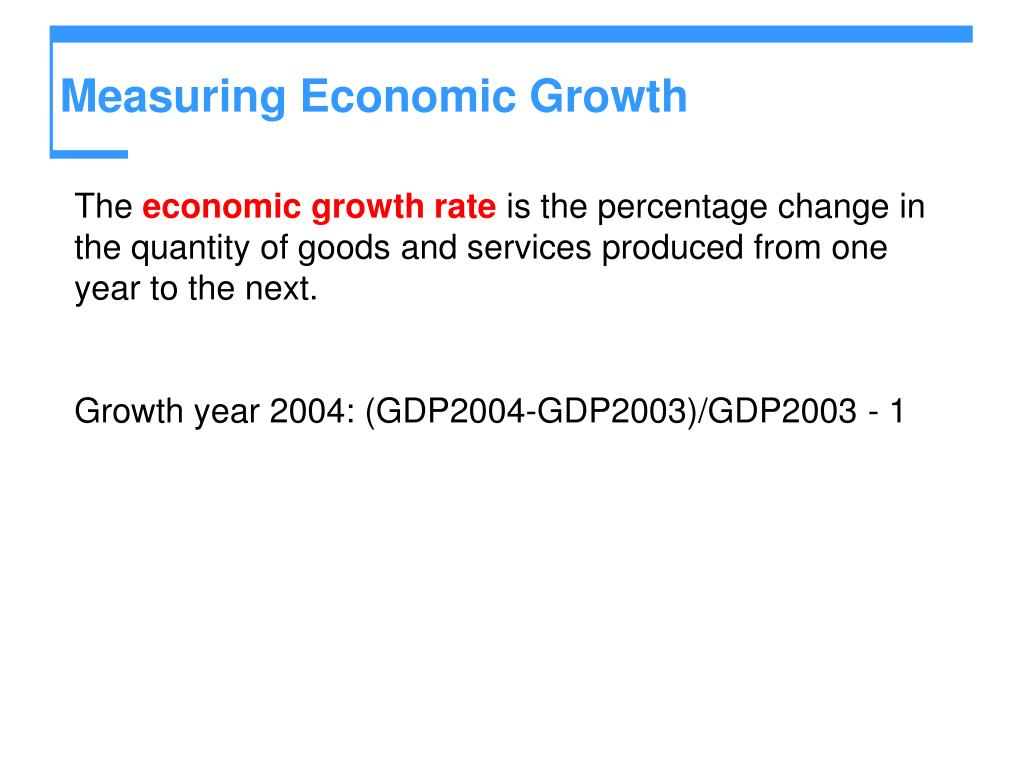 Measuring Economic Growth

The economic growth rate is the percentage change in the quantity of goods and services produced from one year to the next.

Growth year 2004: (GDP2004-GDP2003)/GDP2003 - 1